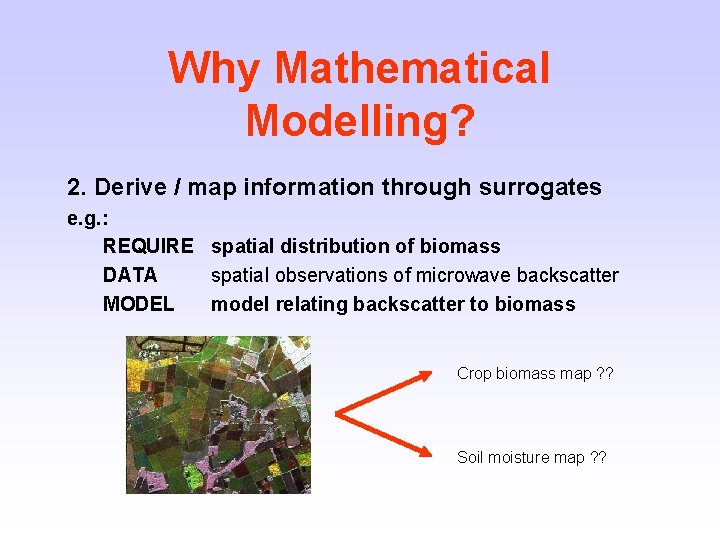 Why Mathematical Modelling?

2. Derive / map information through surrogates

e.g.:

REQUIRE spatial distribution of biomass

DATA spatial observations of microwave backscatter

MODEL model relating backscatter to biomass

Crop biomass map ??

Soil moisture map ??